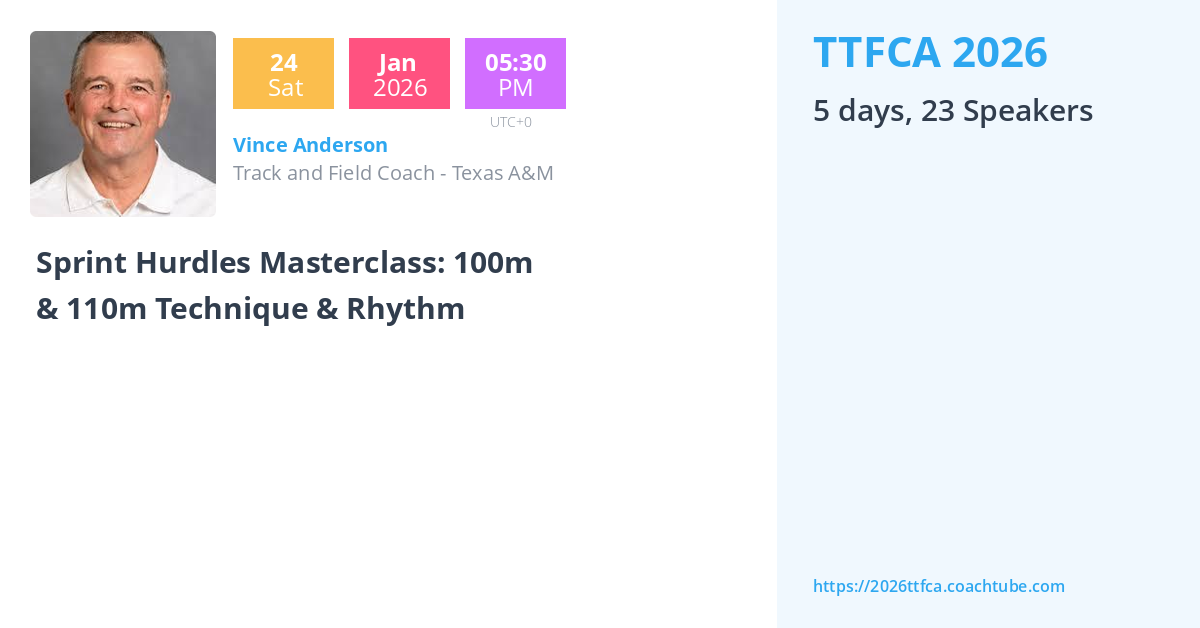 24
Sat

Jan
2026

05:30
PM

UTC+0

Vince Anderson
Track and Field Coach - Texas A&M

Sprint Hurdles Masterclass: 100m & 110m Technique & Rhythm

TTFCA 2026

5 days, 23 Speakers

https://2026ttfca.coachtube.com